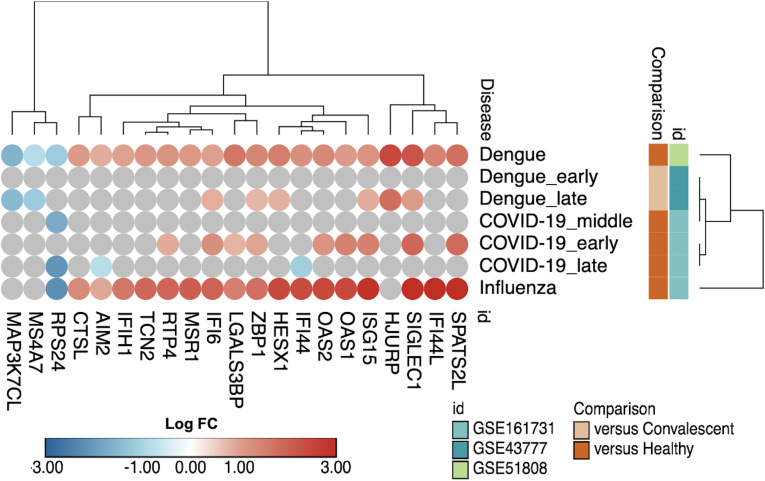 Disease
Comparison
id
Dengue
Dengue_early
Dengue_late
COVID-19_middle
COVID-19_early
COVID-19_late
Influenza
MAP3K7CL
MS4A7
RPS24
CTSL
AIM2
IFIH1
TCN2
RTP4
MSR1
IFI6
LGALS3BP
ZBP1
HESX1
IFI44
OAS2
OAS1
ISG15
HJURP
SIGLEC1
IFI44L
SPATS2L
id
Log FC
-3.00
-1.00
0.00
1.00
3.00
id
GSE161731
GSE43777
GSE51808
Comparison
versus Convalescent
versus Healthy